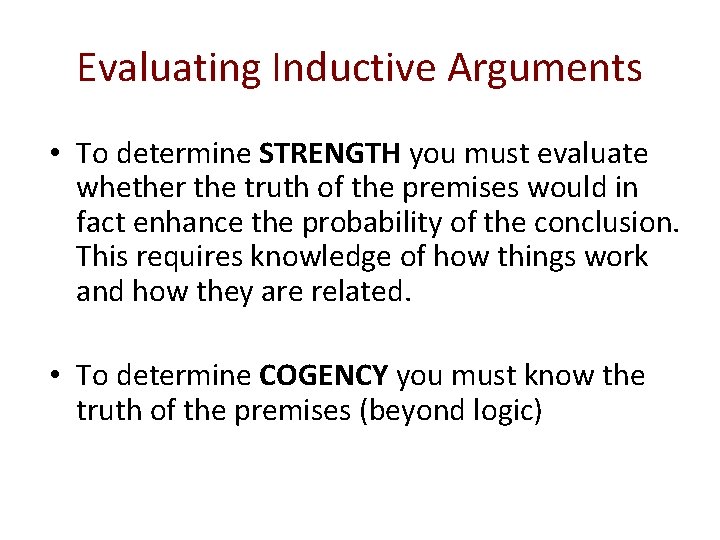 Evaluating Inductive Arguments

• To determine STRENGTH you must evaluate whether the truth of the premises would in fact enhance the probability of the conclusion. This requires knowledge of how things work and how they are related.

• To determine COGENCY you must know the truth of the premises (beyond logic)